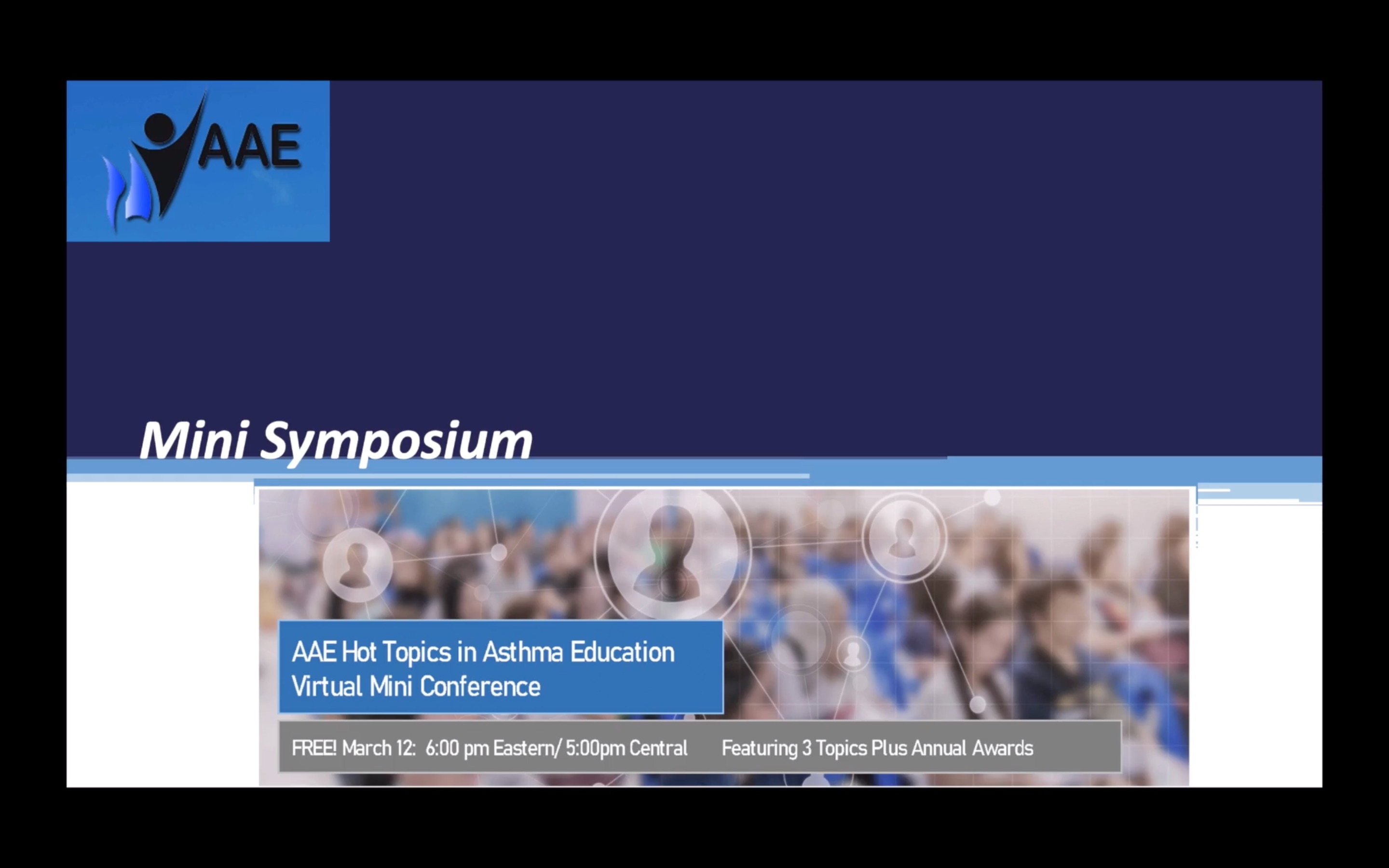 AAE

Mini Symposium

AAE Hot Topics in Asthma Education
Virtual Mini Conference

FREE! March 12: 6:00 pm Eastern/ 5:00pm Central Featuring 3 Topics Plus Annual Awards